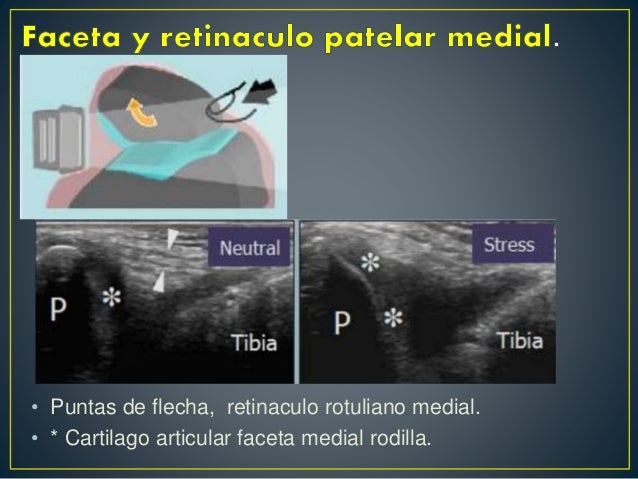 Faceta y retinaculo patelar medial.

Neutral

P

*

Tibia

Stress

*

P

*

Tibia

• Puntas de flecha, retinaculo rotuliano medial.
• * Cartilago articular faceta medial rodilla.